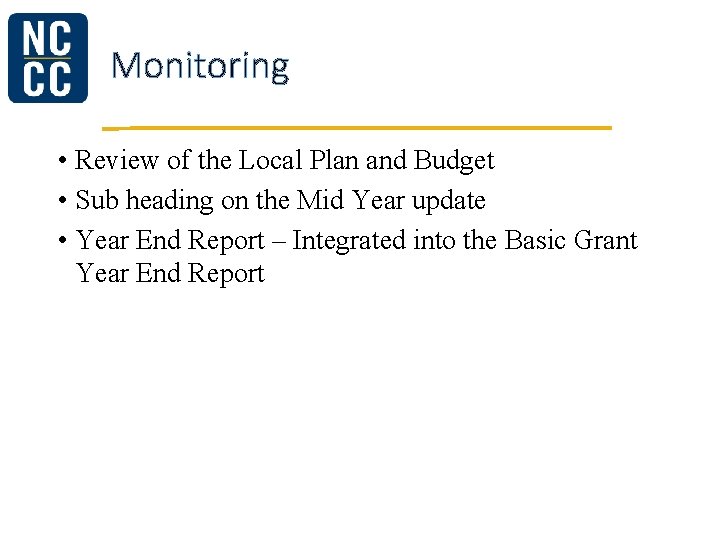 NC
CC

Monitoring

• Review of the Local Plan and Budget
• Sub heading on the Mid Year update
• Year End Report – Integrated into the Basic Grant Year End Report